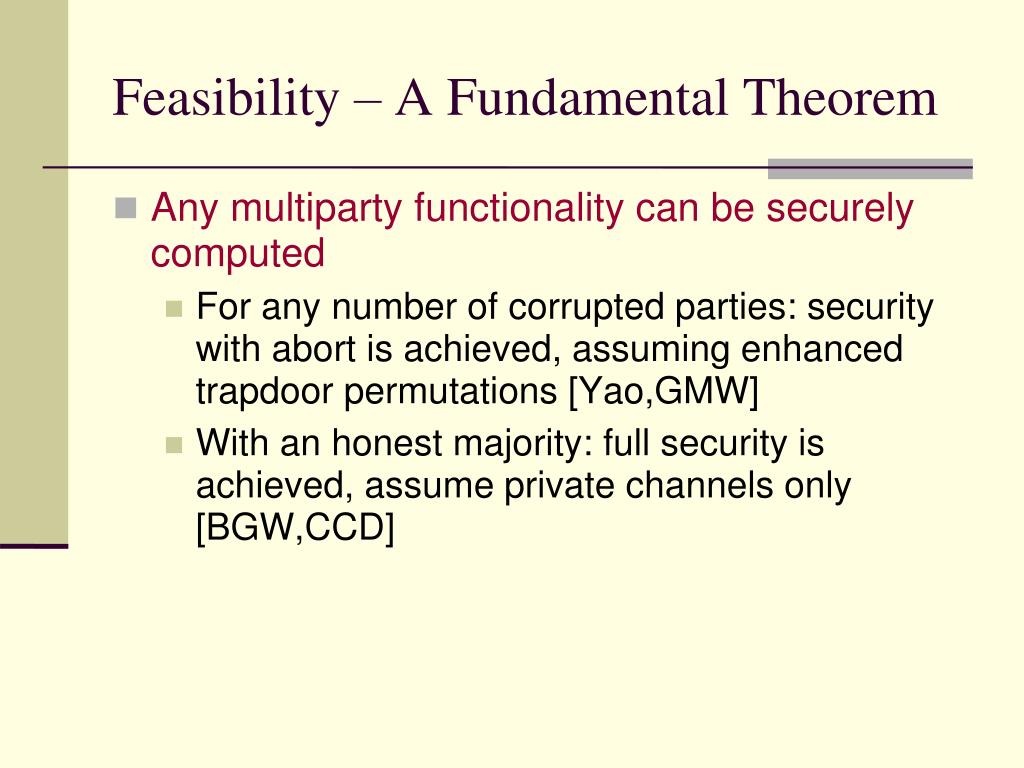 Feasibility – A Fundamental Theorem

Any multiparty functionality can be securely computed

For any number of corrupted parties: security with abort is achieved, assuming enhanced trapdoor permutations [Yao,GMW]

With an honest majority: full security is achieved, assume private channels only [BGW,CCD]